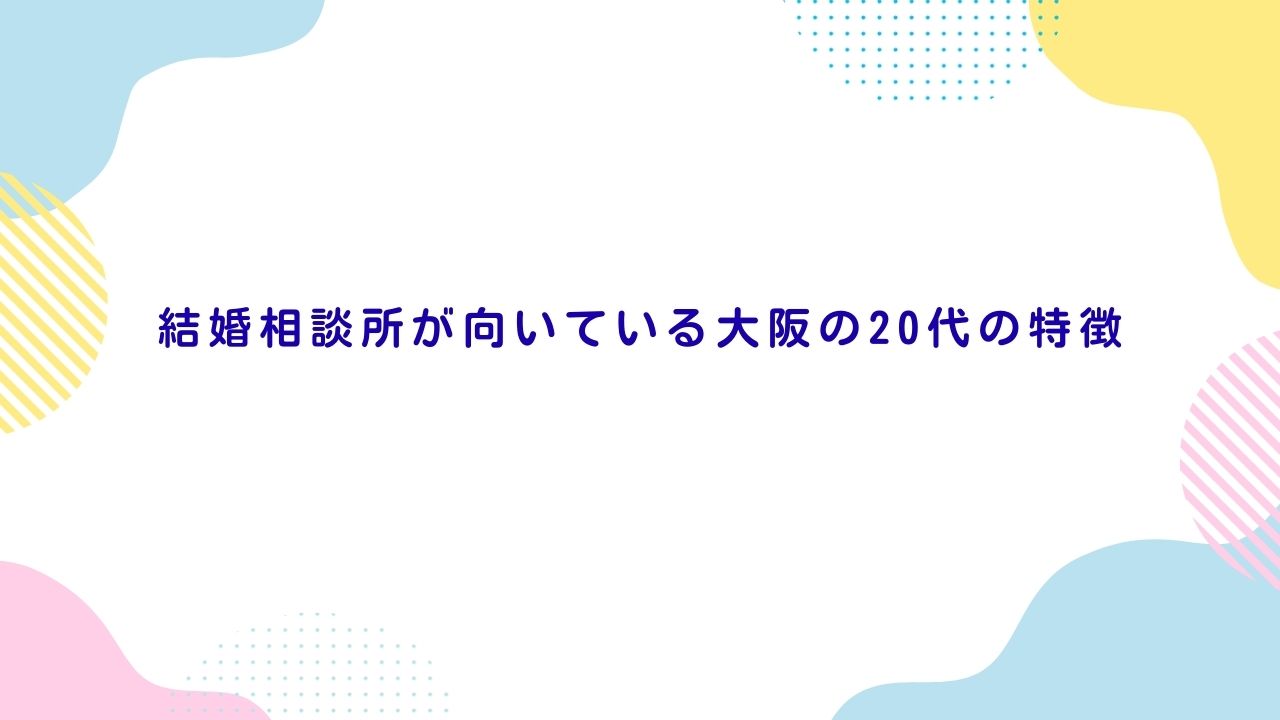 結婚相談所が向いている大阪の20代の特徴